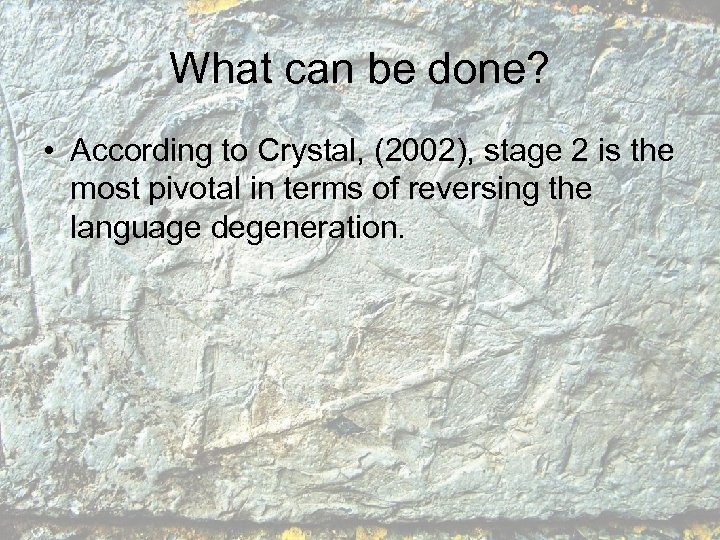 What can be done?

• According to Crystal, (2002), stage 2 is the most pivotal in terms of reversing the language degeneration.